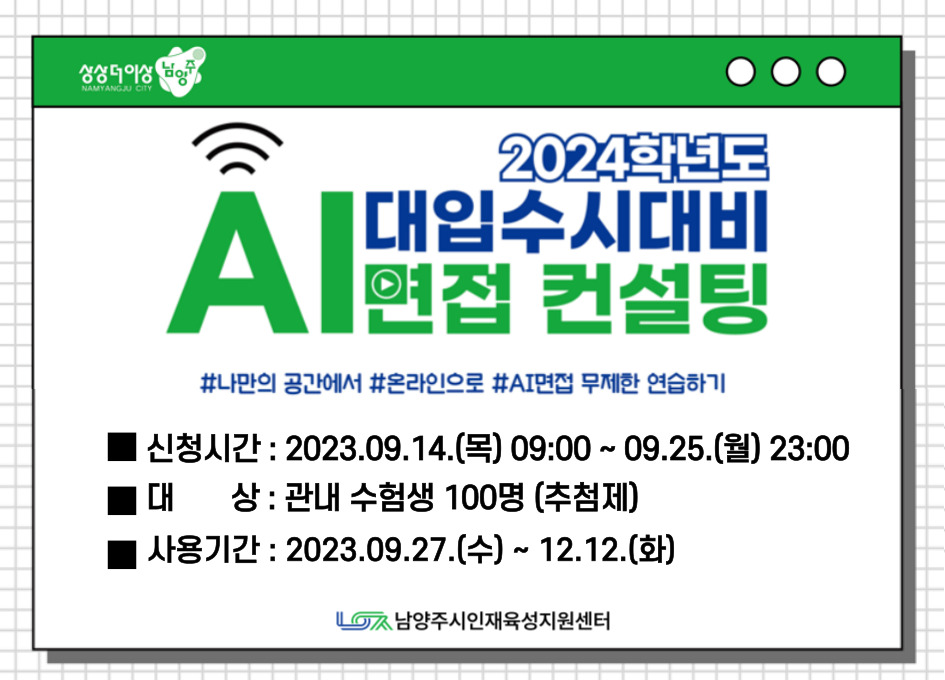 상상더이상 남양주
NAMYANGJU CITY

2024학년도
AI 대입수시대비
면접 컨설팅

#나만의 공간에서 #온라인으로 #AI면접 무제한 연습하기

■ 신청시간 : 2023.09.14.(목) 09:00 ~ 09.25.(월) 23:00
■ 대 상 : 관내 수험생 100명 (추첨제)
■ 사용기간 : 2023.09.27.(수) ~ 12.12.(화)

남양주시인재육성지원센터